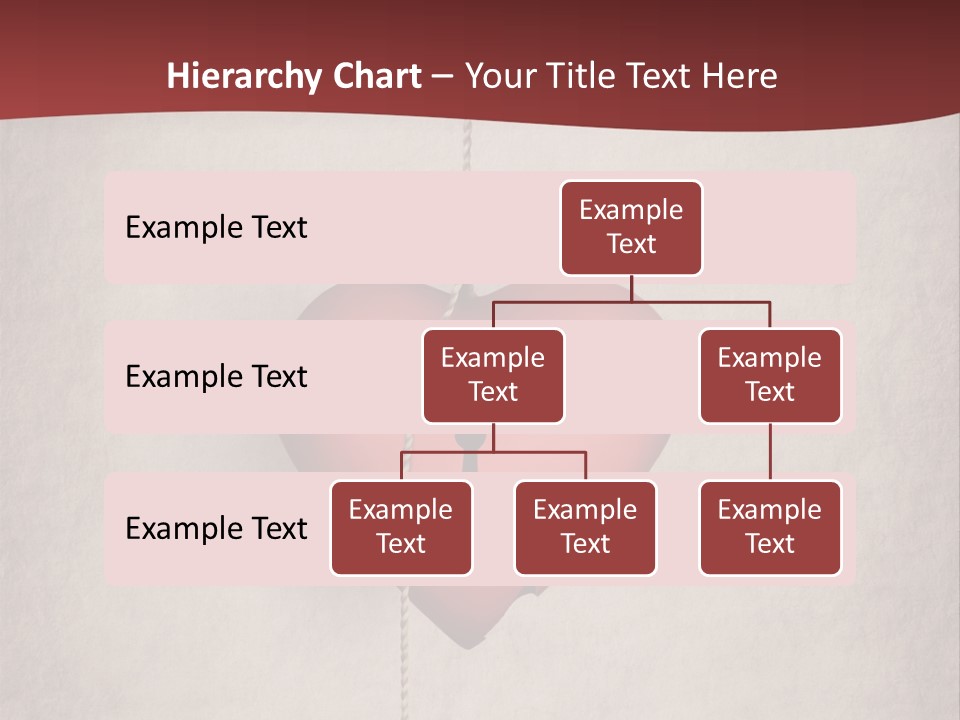 Hierarchy Chart – Your Title Text Here

Example Text

Example Text

Example Text

Example Text

Example Text

Example Text

Example Text

Example Text

Example Text